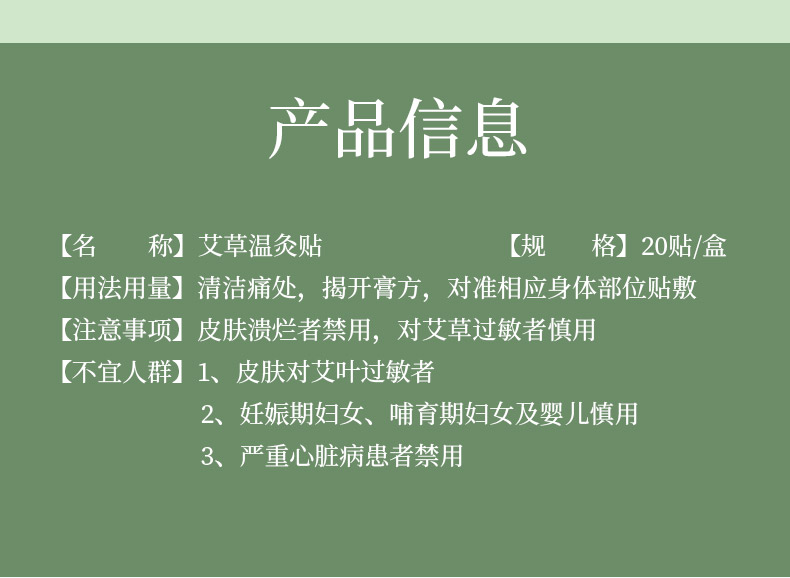 产品信息

【名　　称】艾草温灸贴　　　　　【规　　格】20贴/盒

【用法用量】清洁痛处，揭开膏方，对准相应身体部位贴敷

【注意事项】皮肤溃烂者禁用，对艾草过敏者慎用

【不宜人群】1、皮肤对艾叶过敏者
2、妊娠期妇女、哺育期妇女及婴儿慎用
3、严重心脏病患者禁用